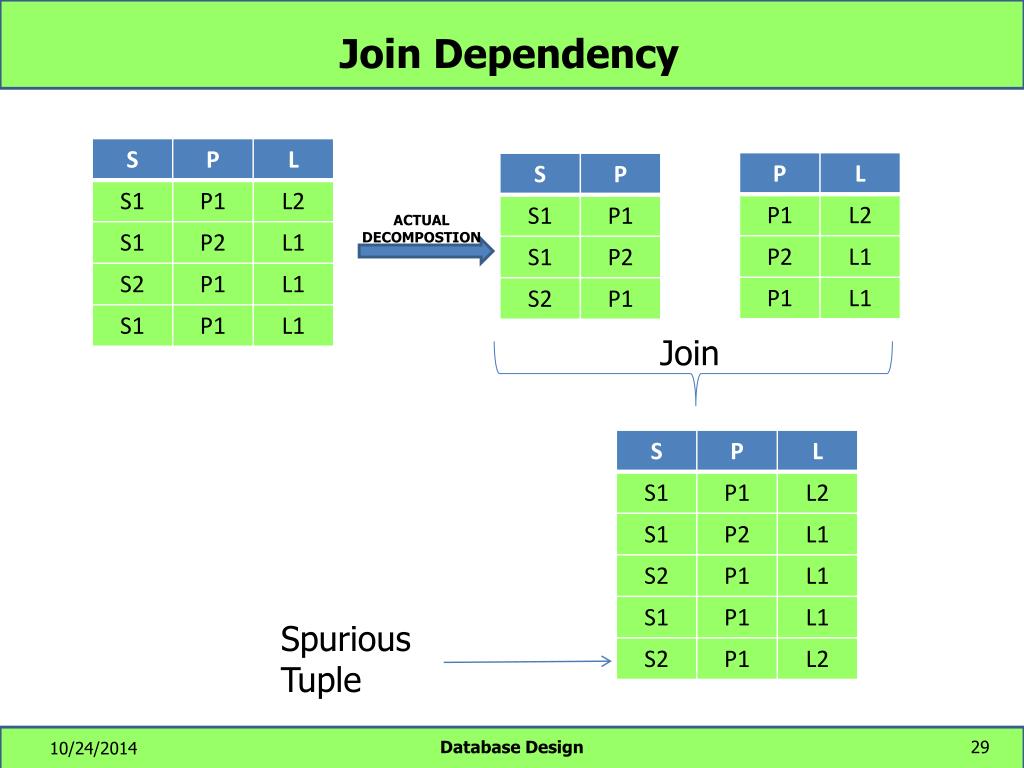 Join Dependency

| S | P | L |
|---|---|---|
| S1 | P1 | L2 |
| S1 | P2 | L1 |
| S2 | P1 | L1 |
| S1 | P1 | L1 |

ACTUAL DECOMPOSTION

| S | P |
|---|---|
| S1 | P1 |
| S1 | P2 |
| S2 | P1 |

| P | L |
|---|---|
| P1 | L2 |
| P2 | L1 |
| P1 | L1 |

Join

| S | P | L |
|---|---|---|
| S1 | P1 | L2 |
| S1 | P2 | L1 |
| S2 | P1 | L1 |
| S1 | P1 | L1 |
| S2 | P1 | L2 |

Spurious Tuple

10/24/2014

Database Design

29